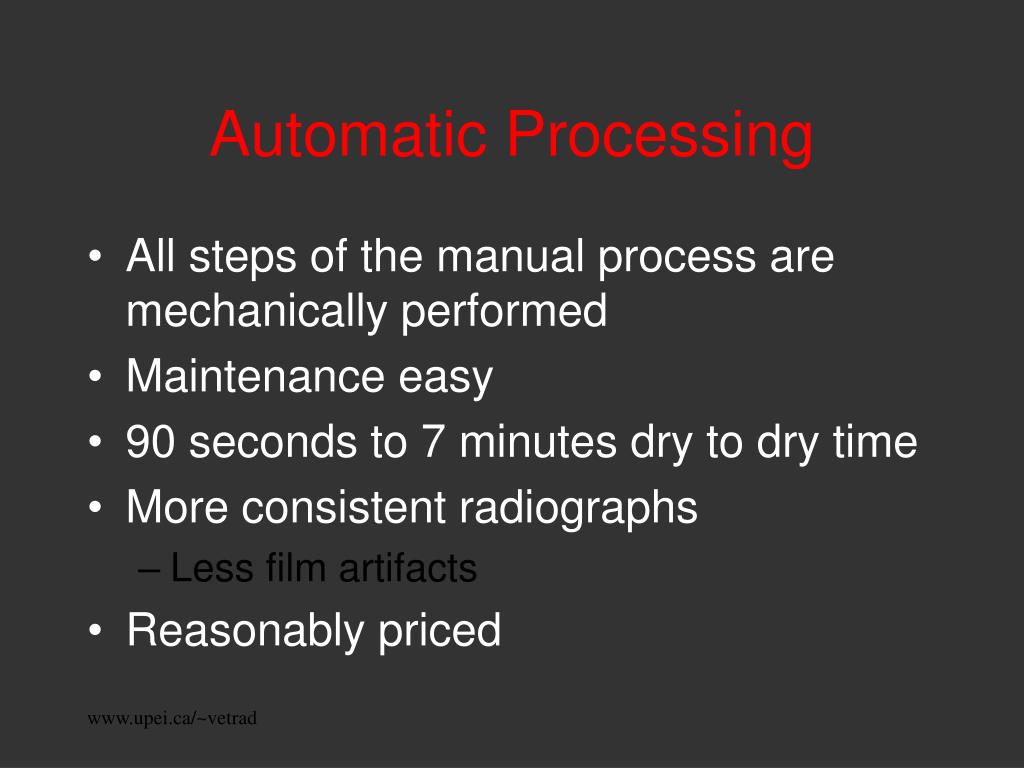 Automatic Processing

• All steps of the manual process are mechanically performed
• Maintenance easy
• 90 seconds to 7 minutes dry to dry time
• More consistent radiographs
– Less film artifacts
• Reasonably priced

www.upei.ca/~vetrad